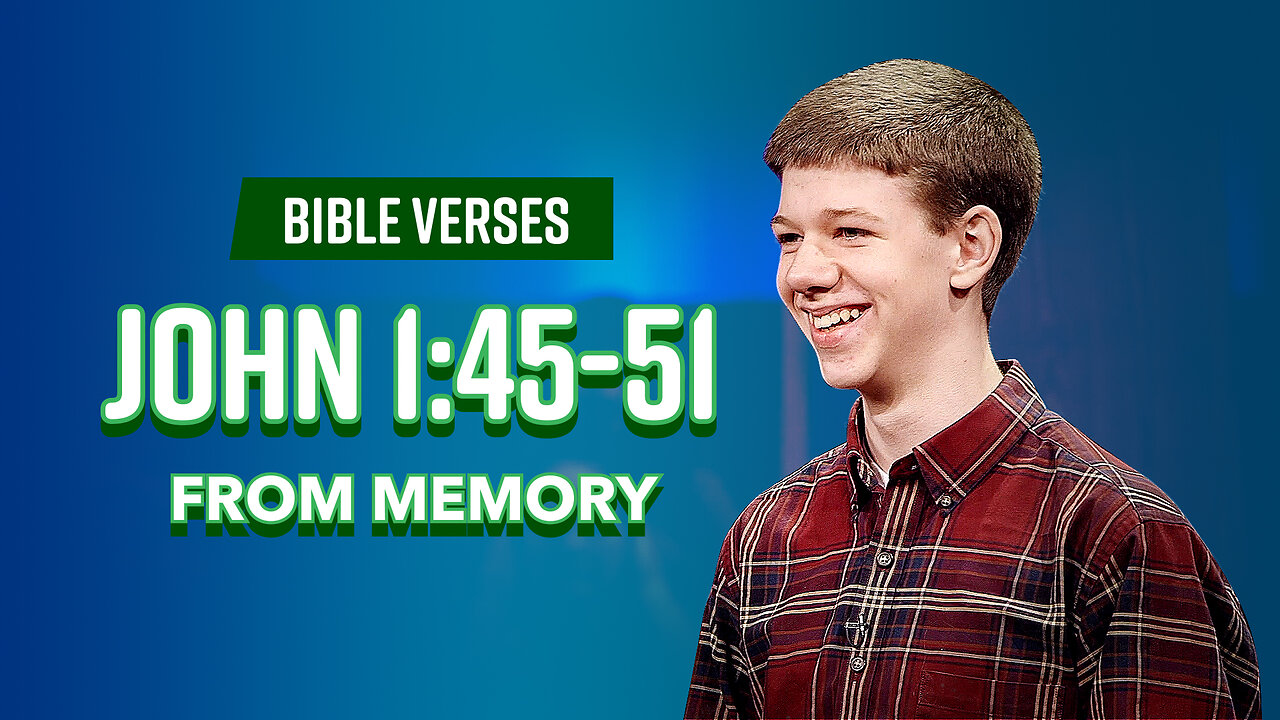 BIBLE VERSES

JOHN 1:45-51

FROM MEMORY